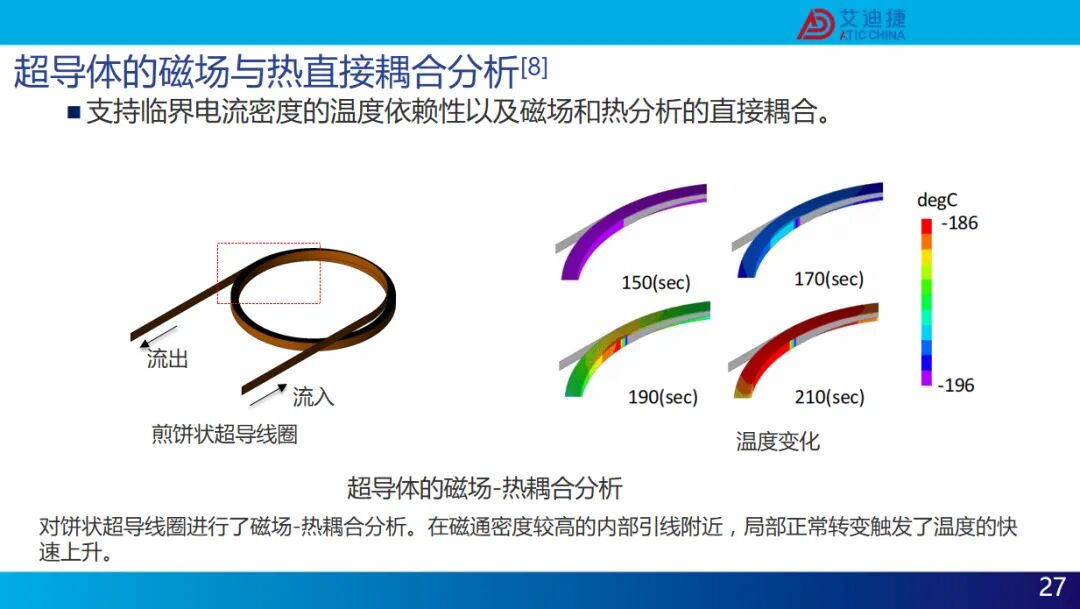 艾迪捷
ATIC CHINA

超导体的磁场与热直接耦合分析[8]

■ 支持临界电流密度的温度依赖性以及磁场和热分析的直接耦合。

流出

流入

煎饼状超导线圈

150(sec)

170(sec)

190(sec)

210(sec)

degC
-186
-196

温度变化

超导体的磁场-热耦合分析

对饼状超导线圈进行了磁场-热耦合分析。在磁通密度较高的内部引线附近，局部正常转变触发了温度的快速上升。

27